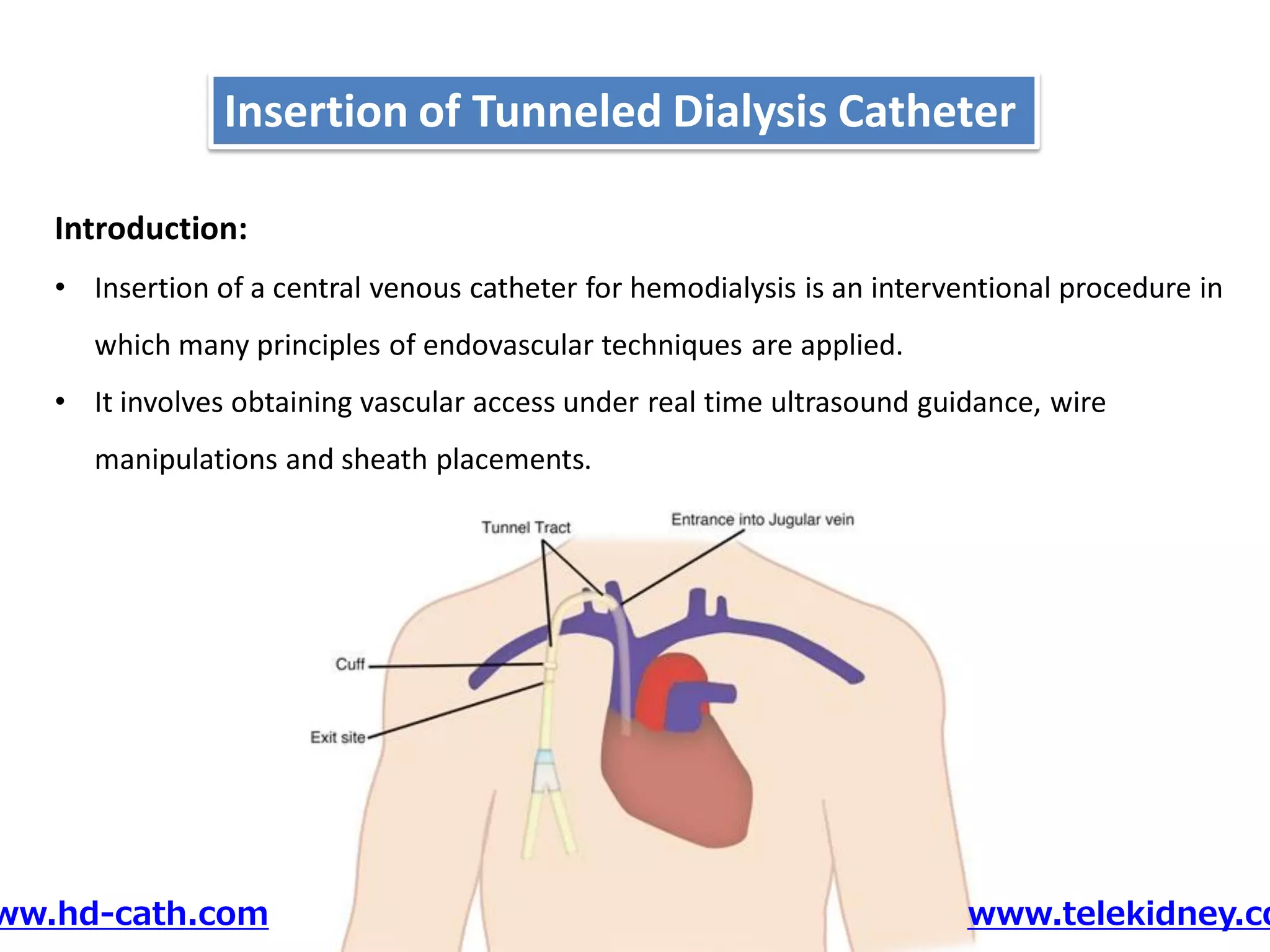 Insertion of Tunneled Dialysis Catheter

Introduction:

• Insertion of a central venous catheter for hemodialysis is an interventional procedure in which many principles of endovascular techniques are applied.

• It involves obtaining vascular access under real time ultrasound guidance, wire manipulations and sheath placements.

Tunnel Tract

Entrance into Jugular vein

Cuff

Exit site

ww.hd-cath.com

www.telekidney.co